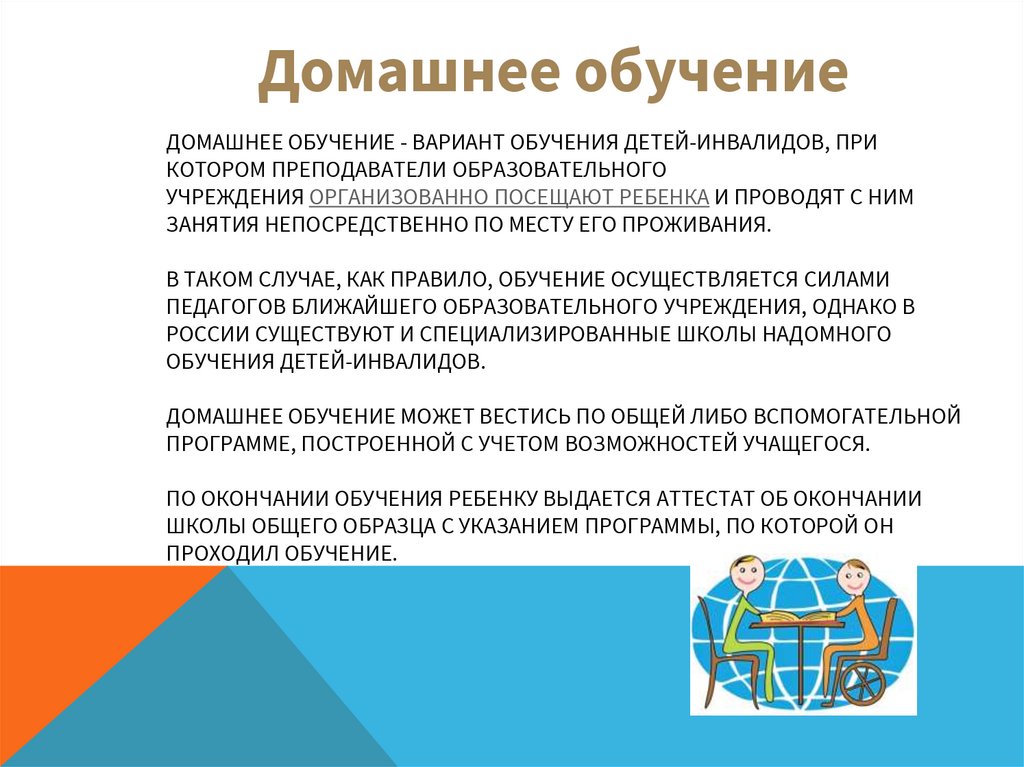 Домашнее обучение

ДОМАШНЕЕ ОБУЧЕНИЕ - ВАРИАНТ ОБУЧЕНИЯ ДЕТЕЙ-ИНВАЛИДОВ, ПРИ КОТОРОМ ПРЕПОДАВАТЕЛИ ОБРАЗОВАТЕЛЬНОГО УЧРЕЖДЕНИЯ ОРГАНИЗОВАННО ПОСЕЩАЮТ РЕБЕНКА И ПРОВОДЯТ С НИМ ЗАНЯТИЯ НЕПОСРЕДСТВЕННО ПО МЕСТУ ЕГО ПРОЖИВАНИЯ.

В ТАКОМ СЛУЧАЕ, КАК ПРАВИЛО, ОБУЧЕНИЕ ОСУЩЕСТВЛЯЕТСЯ СИЛАМИ ПЕДАГОГОВ БЛИЖАЙШЕГО ОБРАЗОВАТЕЛЬНОГО УЧРЕЖДЕНИЯ, ОДНАКО В РОССИИ СУЩЕСТВУЮТ И СПЕЦИАЛИЗИРОВАННЫЕ ШКОЛЫ НАДОМНОГО ОБУЧЕНИЯ ДЕТЕЙ-ИНВАЛИДОВ.

ДОМАШНЕЕ ОБУЧЕНИЕ МОЖЕТ ВЕСТИСЬ ПО ОБЩЕЙ ЛИБО ВСПОМОГАТЕЛЬНОЙ ПРОГРАММЕ, ПОСТРОЕННОЙ С УЧЕТОМ ВОЗМОЖНОСТЕЙ УЧАЩЕГОСЯ.

ПО ОКОНЧАНИИ ОБУЧЕНИЯ РЕБЕНКУ ВЫДАЕТСЯ АТТЕСТАТ ОБ ОКОНЧАНИИ ШКОЛЫ ОБЩЕГО ОБРАЗЦА С УКАЗАНИЕМ ПРОГРАММЫ, ПО КОТОРОЙ ОН ПРОХОДИЛ ОБУЧЕНИЕ.